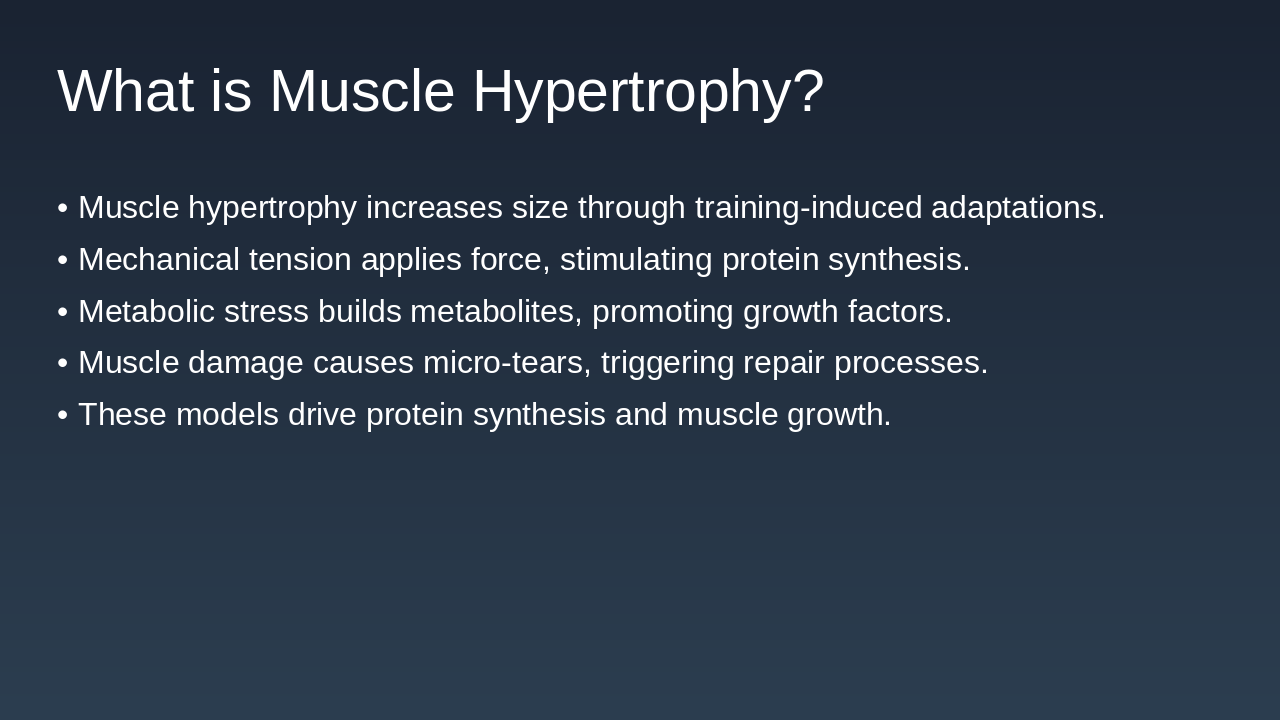 What is Muscle Hypertrophy?

• Muscle hypertrophy increases size through training-induced adaptations.
• Mechanical tension applies force, stimulating protein synthesis.
• Metabolic stress builds metabolites, promoting growth factors.
• Muscle damage causes micro-tears, triggering repair processes.
• These models drive protein synthesis and muscle growth.